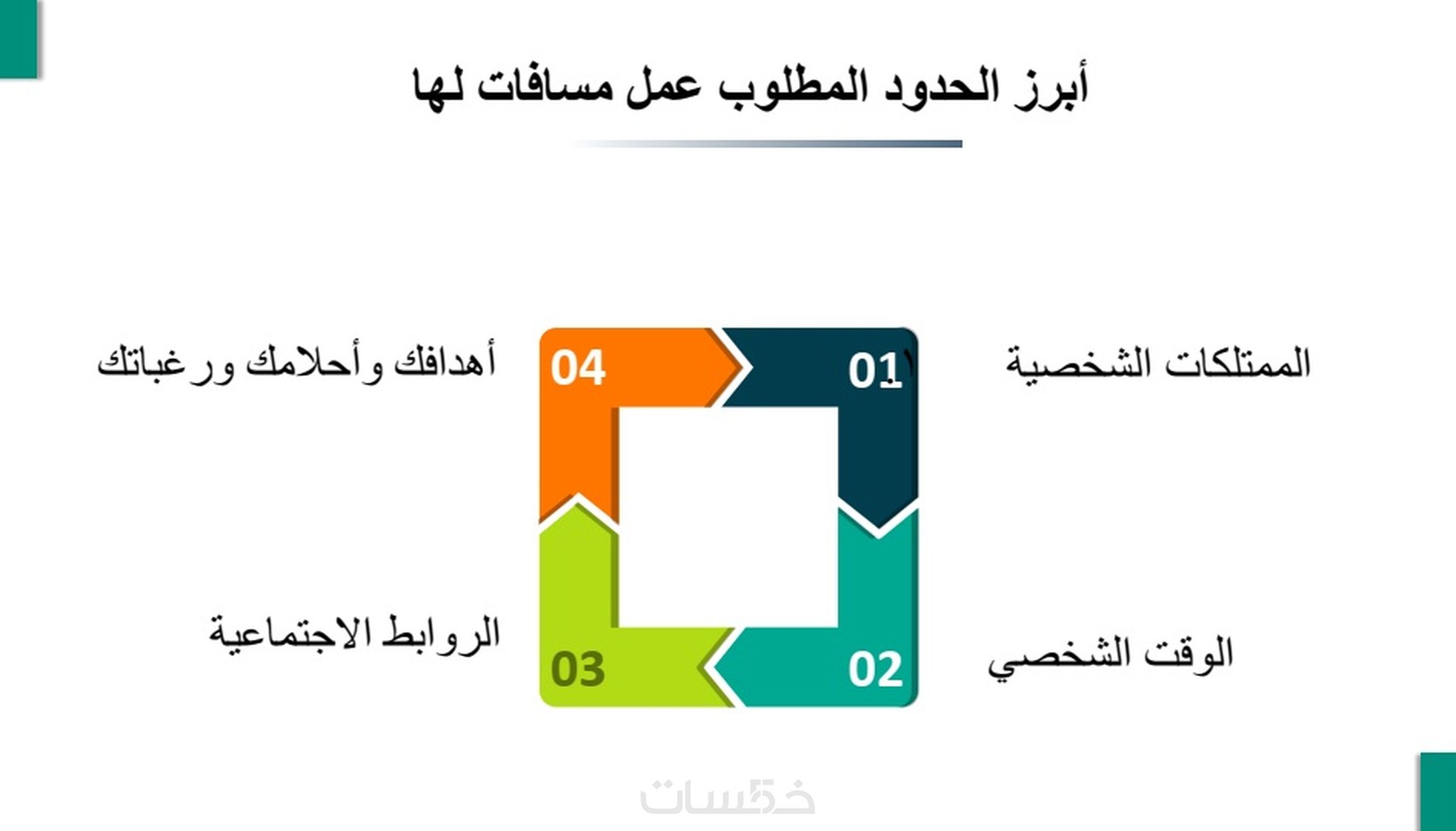 أبرز الحدود المطلوب عمل مسافات لها

01
الممتلكات الشخصية

02
الوقت الشخصي

03
الروابط الاجتماعية

04
أهدافك وأحلامك ورغباتك

خمسات